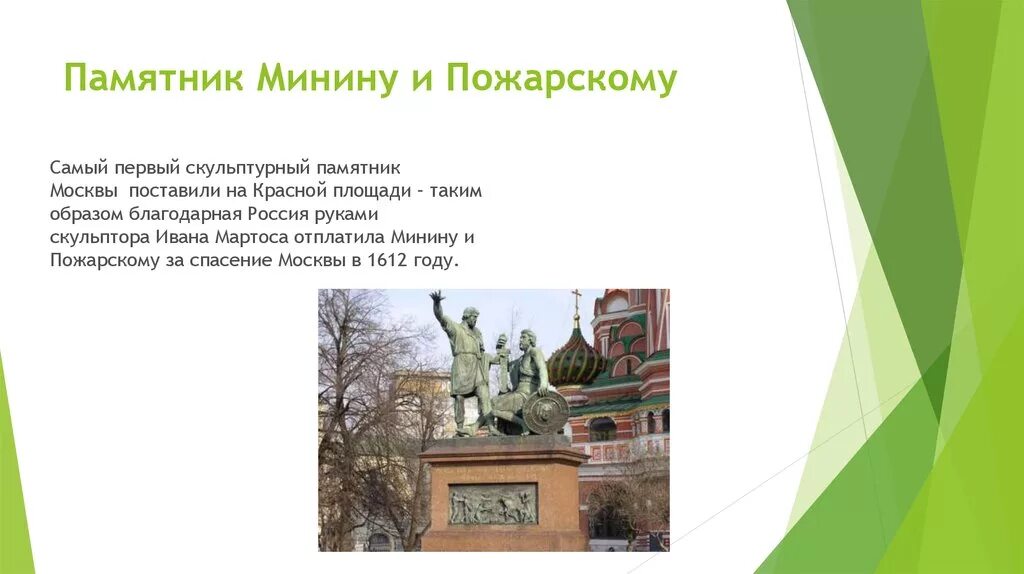 Памятник Минину и Пожарскому

Самый первый скульптурный памятник Москвы поставили на Красной площади - таким образом благодарная Россия руками скульптора Ивана Мартоса отплатила Минину и Пожарскому за спасение Москвы в 1612 году.